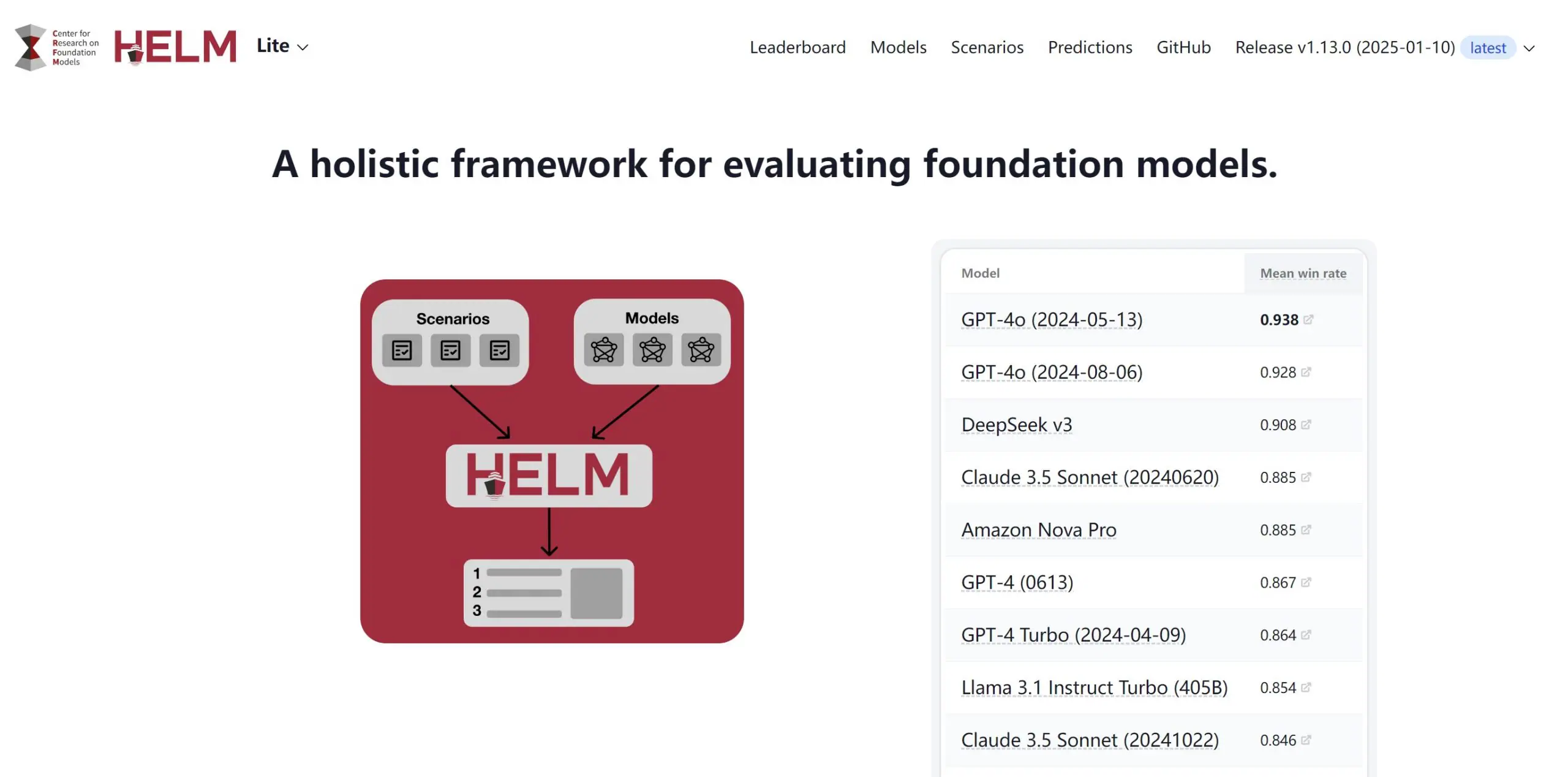 Center for Research on Foundation Models HELM Lite

Leaderboard Models Scenarios Predictions GitHub Release v1.13.0 (2025-01-10) latest

A holistic framework for evaluating foundation models.

Scenarios

Models

HELM

1
2
3

| Model | Mean win rate |
|---|---|
| GPT-4o (2024-05-13) | 0.938 |
| GPT-4o (2024-08-06) | 0.928 |
| DeepSeek v3 | 0.908 |
| Claude 3.5 Sonnet (20240620) | 0.885 |
| Amazon Nova Pro | 0.885 |
| GPT-4 (0613) | 0.867 |
| GPT-4 Turbo (2024-04-09) | 0.864 |
| Llama 3.1 Instruct Turbo (405B) | 0.854 |
| Claude 3.5 Sonnet (20241022) | 0.846 |